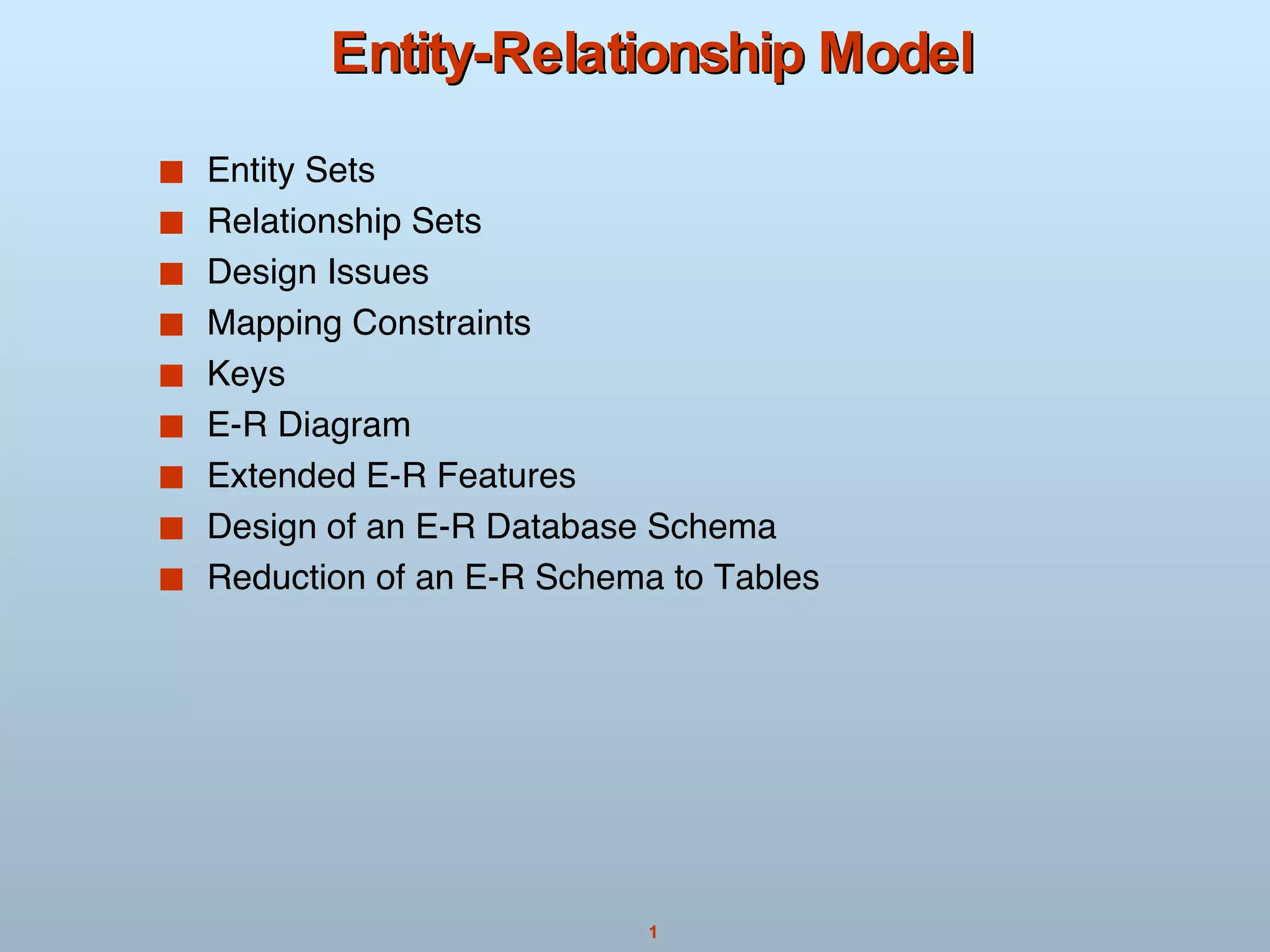 Entity-Relationship Model

- Entity Sets
- Relationship Sets
- Design Issues
- Mapping Constraints
- Keys
- E-R Diagram
- Extended E-R Features
- Design of an E-R Database Schema
- Reduction of an E-R Schema to Tables

1